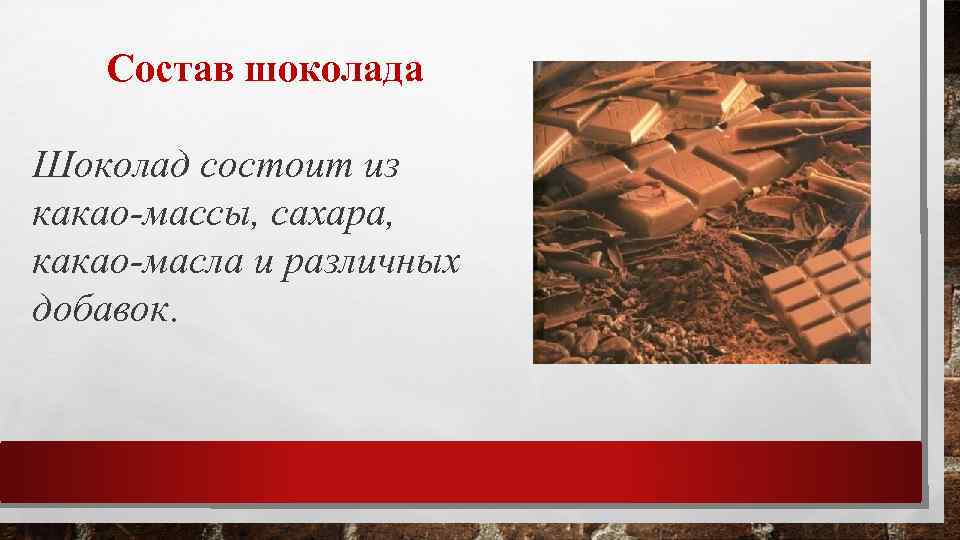 Состав шоколада

Шоколад состоит из какао-массы, сахара, какао-масла и различных добавок.